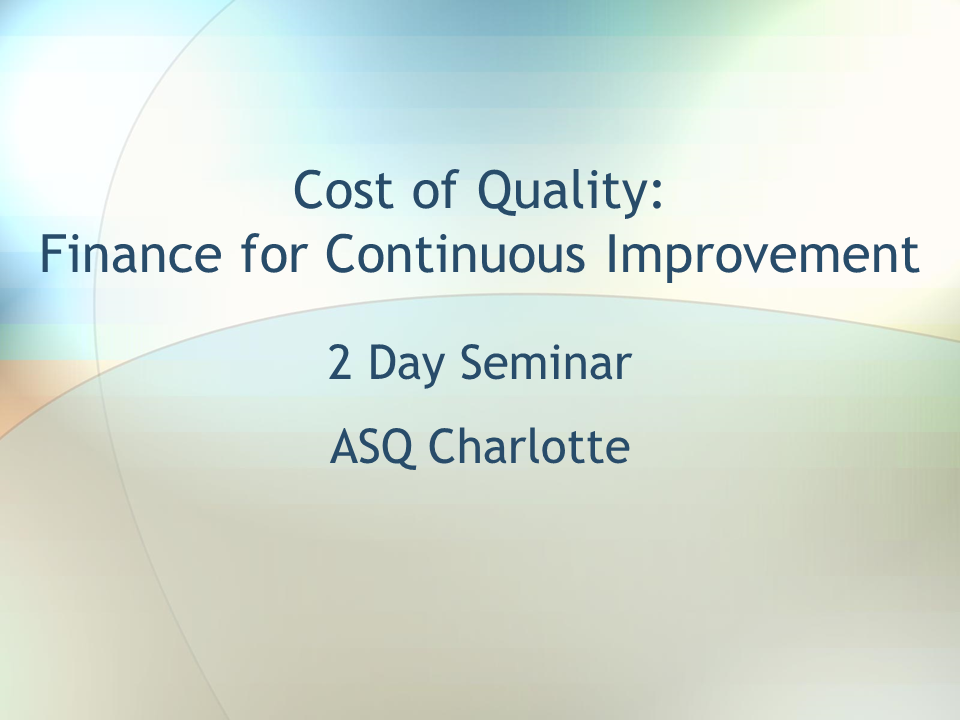 Cost of Quality:
Finance for Continuous Improvement

2 Day Seminar

ASQ Charlotte